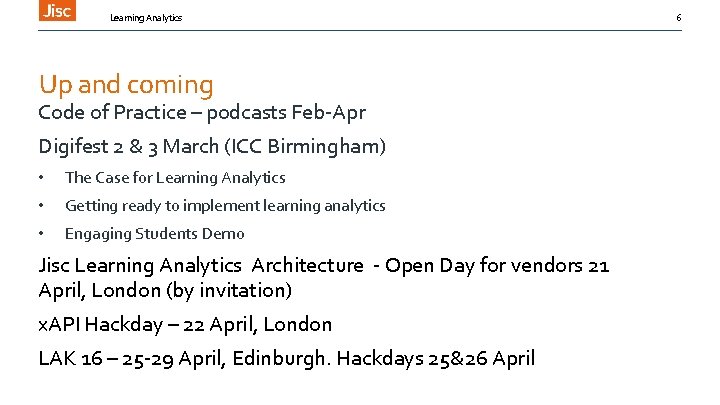 Jisc

Learning Analytics

6

Up and coming

Code of Practice – podcasts Feb-Apr

Digifest 2 & 3 March (ICC Birmingham)

• The Case for Learning Analytics
• Getting ready to implement learning analytics
• Engaging Students Demo

Jisc Learning Analytics Architecture - Open Day for vendors 21 April, London (by invitation)

xAPI Hackday – 22 April, London

LAK 16 – 25-29 April, Edinburgh. Hackdays 25&26 April